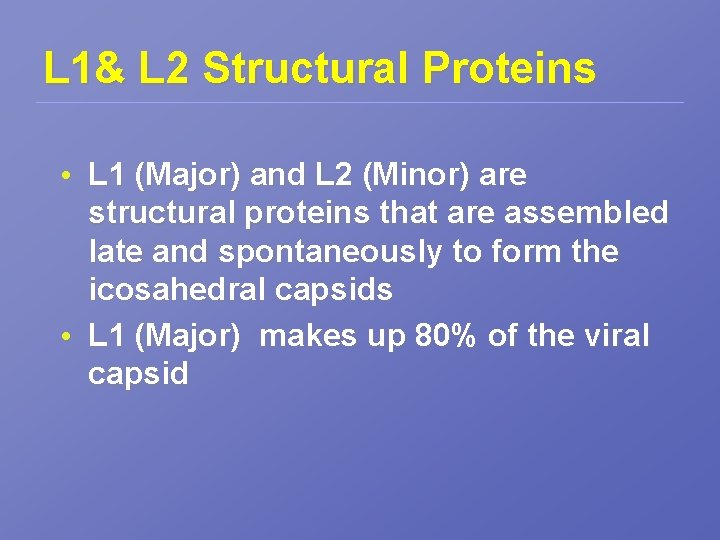 L1& L2 Structural Proteins

• L1 (Major) and L2 (Minor) are structural proteins that are assembled late and spontaneously to form the icosahedral capsids
• L1 (Major) makes up 80% of the viral capsid